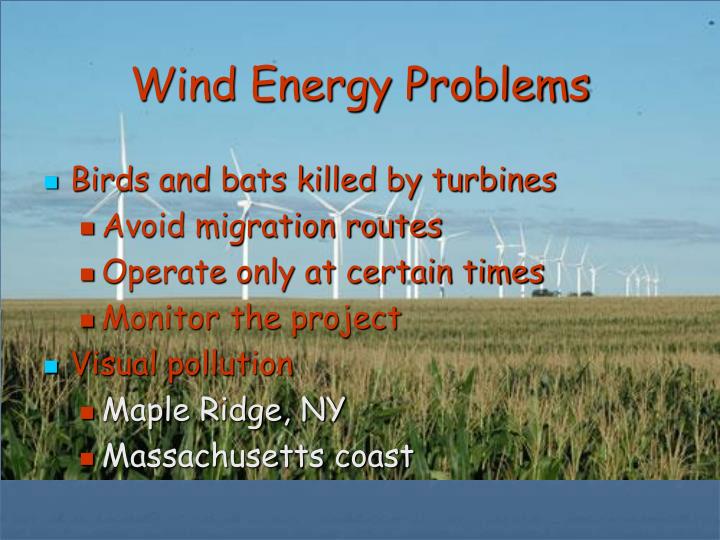 Wind Energy Problems

Birds and bats killed by turbines
Avoid migration routes
Operate only at certain times
Monitor the project

Visual pollution
Maple Ridge, NY
Massachusetts coast